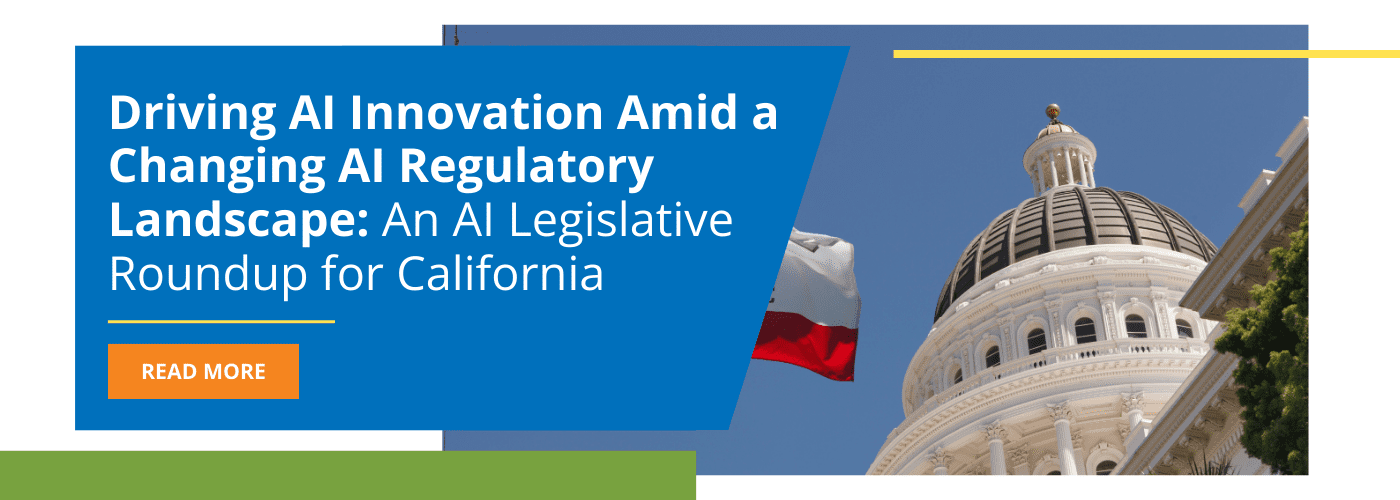 Driving AI Innovation Amid a Changing AI Regulatory Landscape: An AI Legislative Roundup for California

READ MORE